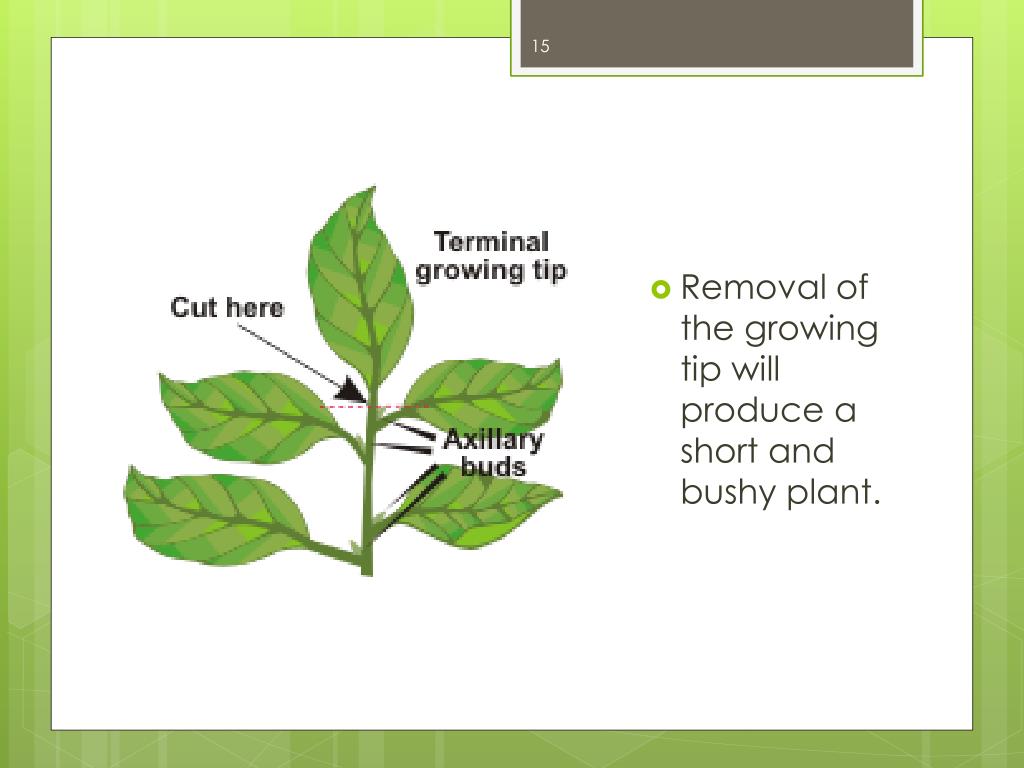 15

Terminal growing tip

Cut here

Axillary buds

Removal of the growing tip will produce a short and bushy plant.